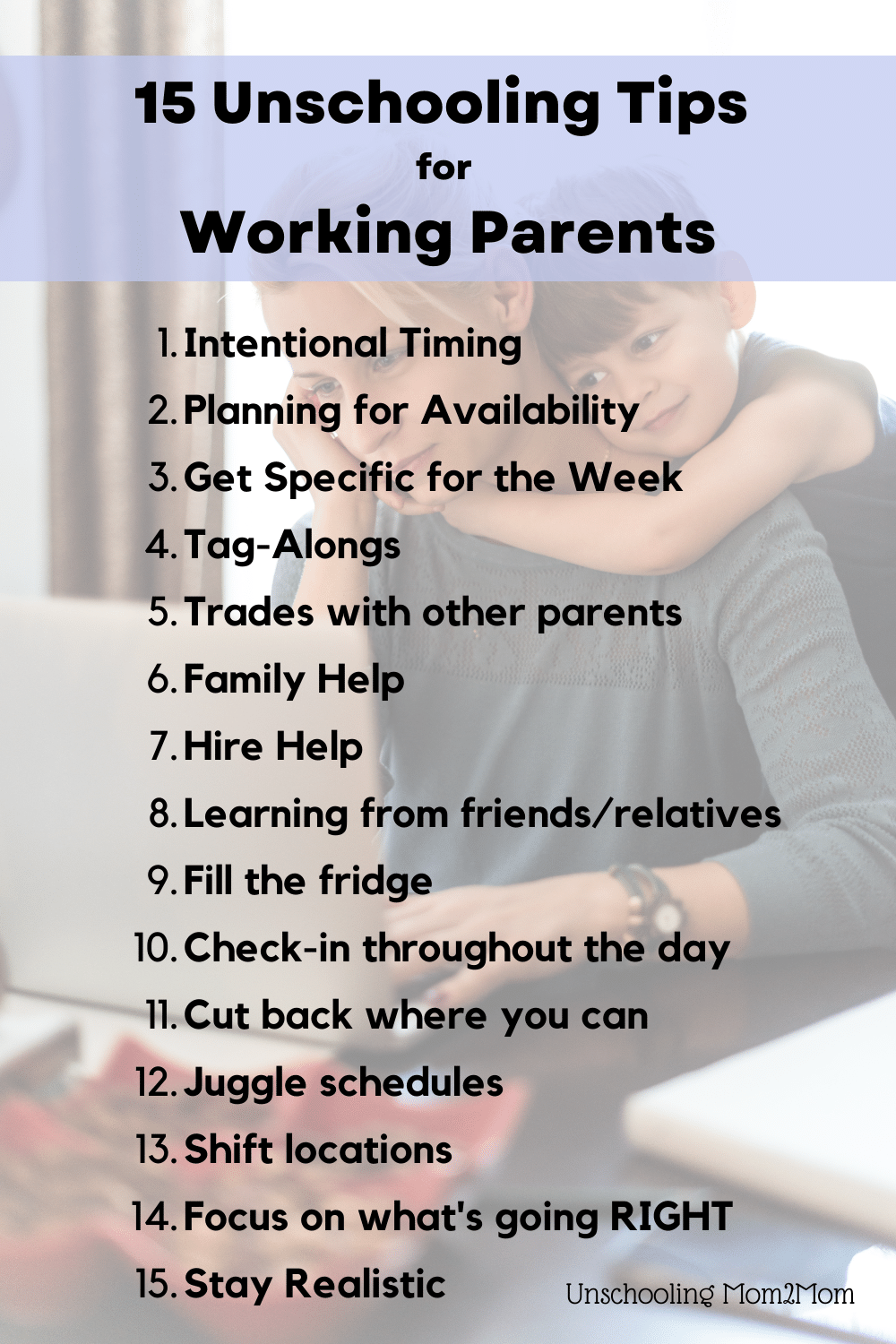 15 Unschooling Tips
for
Working Parents

1. Intentional Timing
2. Planning for Availability
3. Get Specific for the Week
4. Tag-Alongs
5. Trades with other parents
6. Family Help
7. Hire Help
8. Learning from friends/relatives
9. Fill the fridge
10. Check-in throughout the day
11. Cut back where you can
12. Juggle schedules
13. Shift locations
14. Focus on what's going RIGHT
15. Stay Realistic

Unschooling Mom2Mom